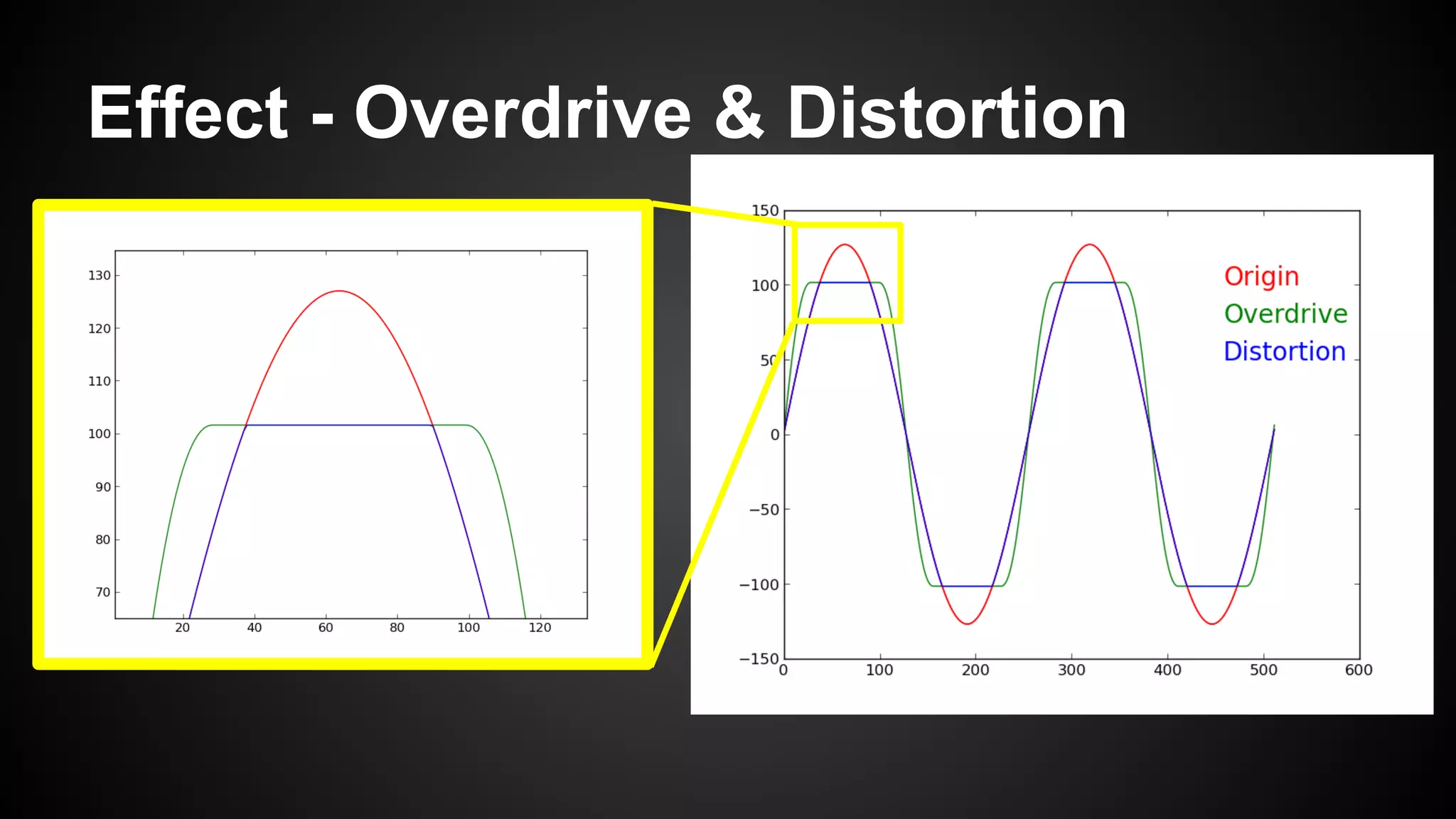 Effect - Overdrive & Distortion

130
120
110
100
90
80
70
20
40
60
80
100
120

150
100
50
0
−50
−100
−150
0
100
200
300
400
500
600

Origin
Overdrive
Distortion